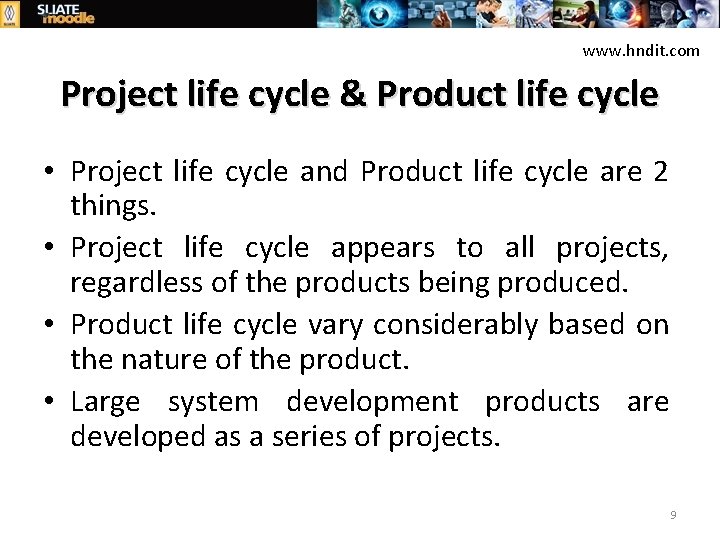 SLIATE moodle

www.hndit.com

Project life cycle & Product life cycle

• Project life cycle and Product life cycle are 2 things.
• Project life cycle appears to all projects, regardless of the products being produced.
• Product life cycle vary considerably based on the nature of the product.
• Large system development products are developed as a series of projects.

9